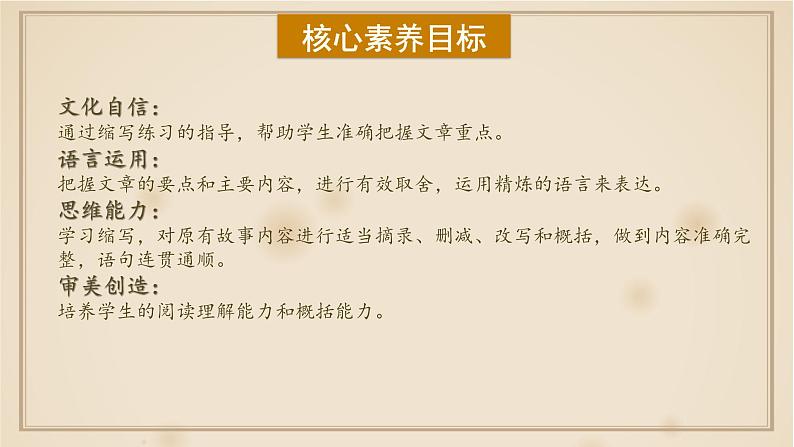 核心素养目标

文化自信：
通过缩写练习的指导，帮助学生准确把握文章重点。

语言运用：
把握文章的要点和主要内容，进行有效取舍，运用精炼的语言来表达。

思维能力：
学习缩写，对原有故事内容进行适当摘录、删减、改写和概括，做到内容准确完整，语句连贯通顺。

审美创造：
培养学生的阅读理解能力和概括能力。